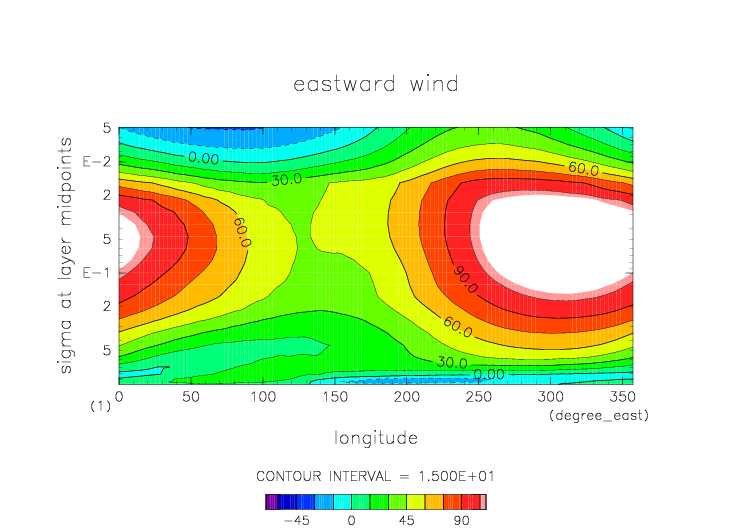 eastward wind

sigma at layer midpoints

5
E−2
2
5
E−1
2
5
(1)

0.00
30.0
60.0
60.0
90.0
60.0
30.0
0.00

0 50 100 150 200 250 300 350
(degree_east)

longitude

CONTOUR INTERVAL = 1.500E+01

−45 0 45 90